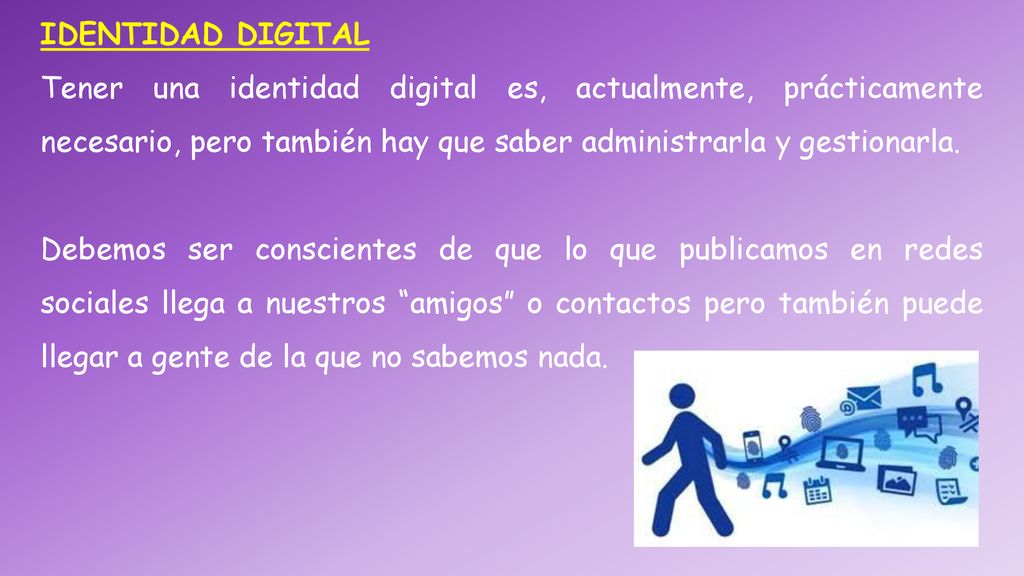 IDENTIDAD DIGITAL

Tener una identidad digital es, actualmente, prácticamente necesario, pero también hay que saber administrarla y gestionarla.

Debemos ser conscientes de que lo que publicamos en redes sociales llega a nuestros “amigos” o contactos pero también puede llegar a gente de la que no sabemos nada.